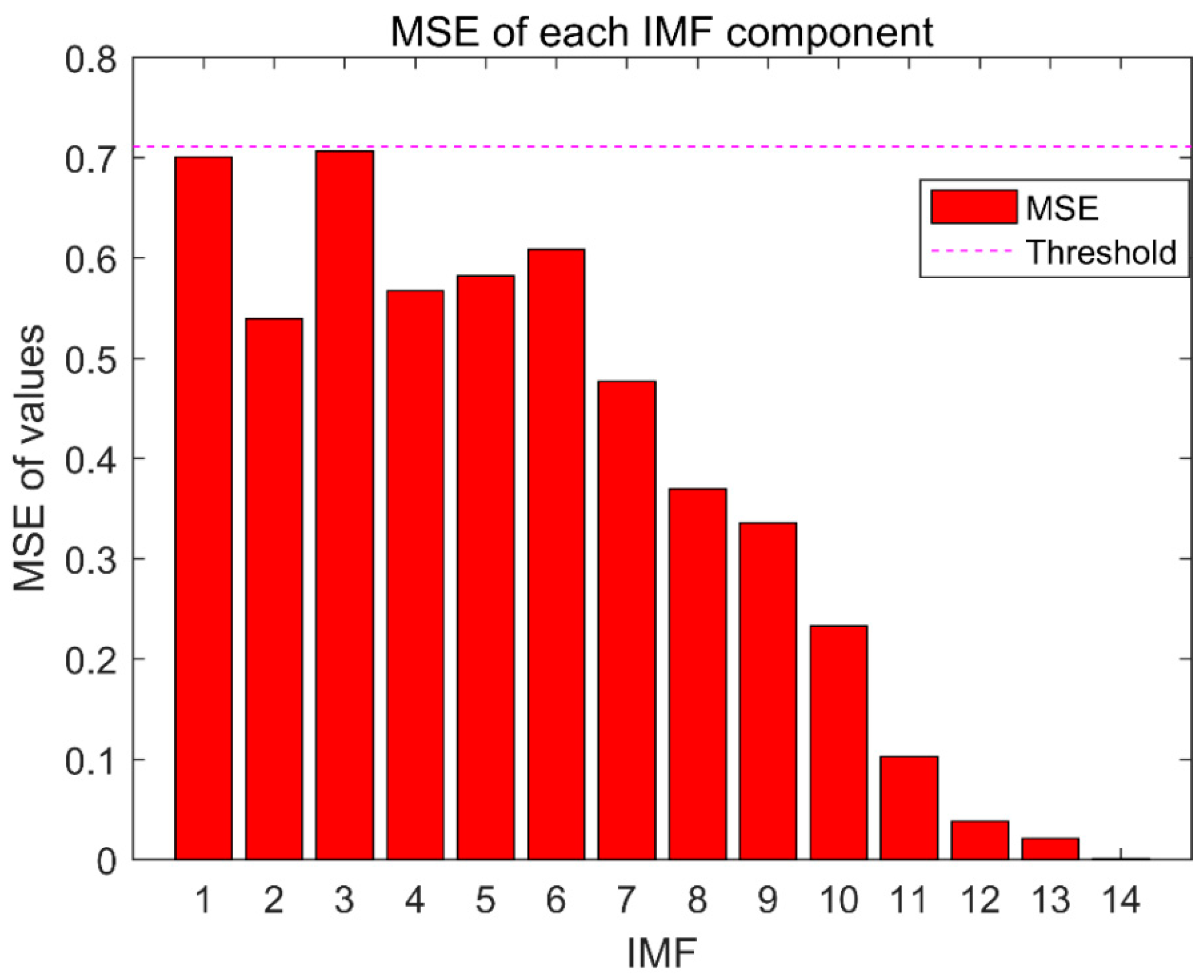 MSE of each IMF component

MSE of values

0.8
0.7
0.6
0.5
0.4
0.3
0.2
0.1
0

MSE
Threshold

1 2 3 4 5 6 7 8 9 10 11 12 13 14

IMF